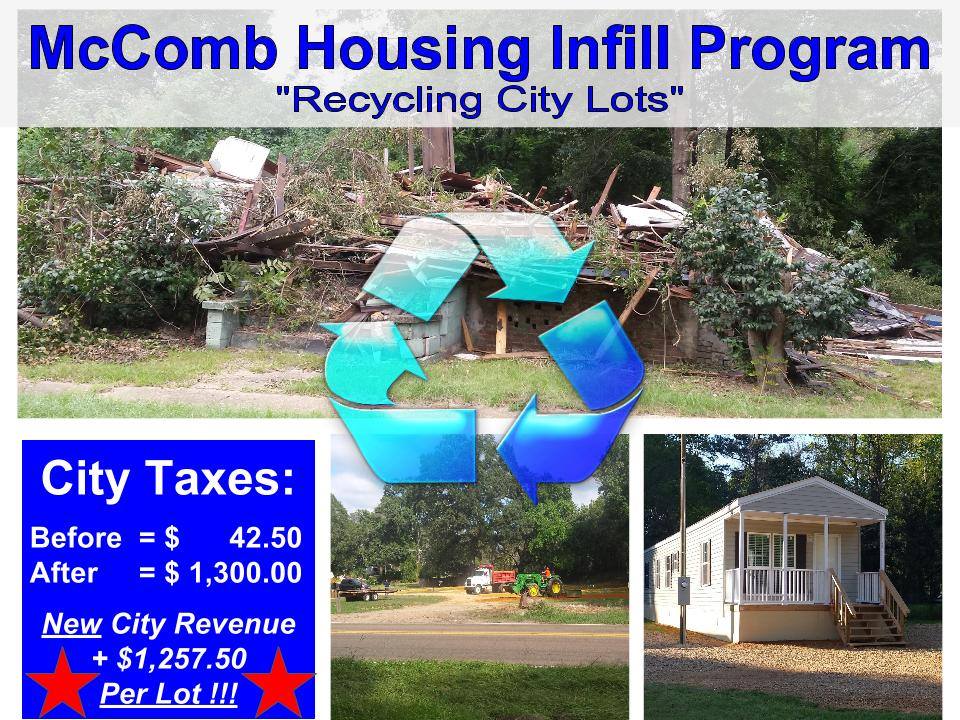 McComb Housing Infill Program
"Recycling City Lots"

City Taxes:

Before = $ 42.50
After = $ 1,300.00

New City Revenue
+ $1,257.50
Per Lot !!!